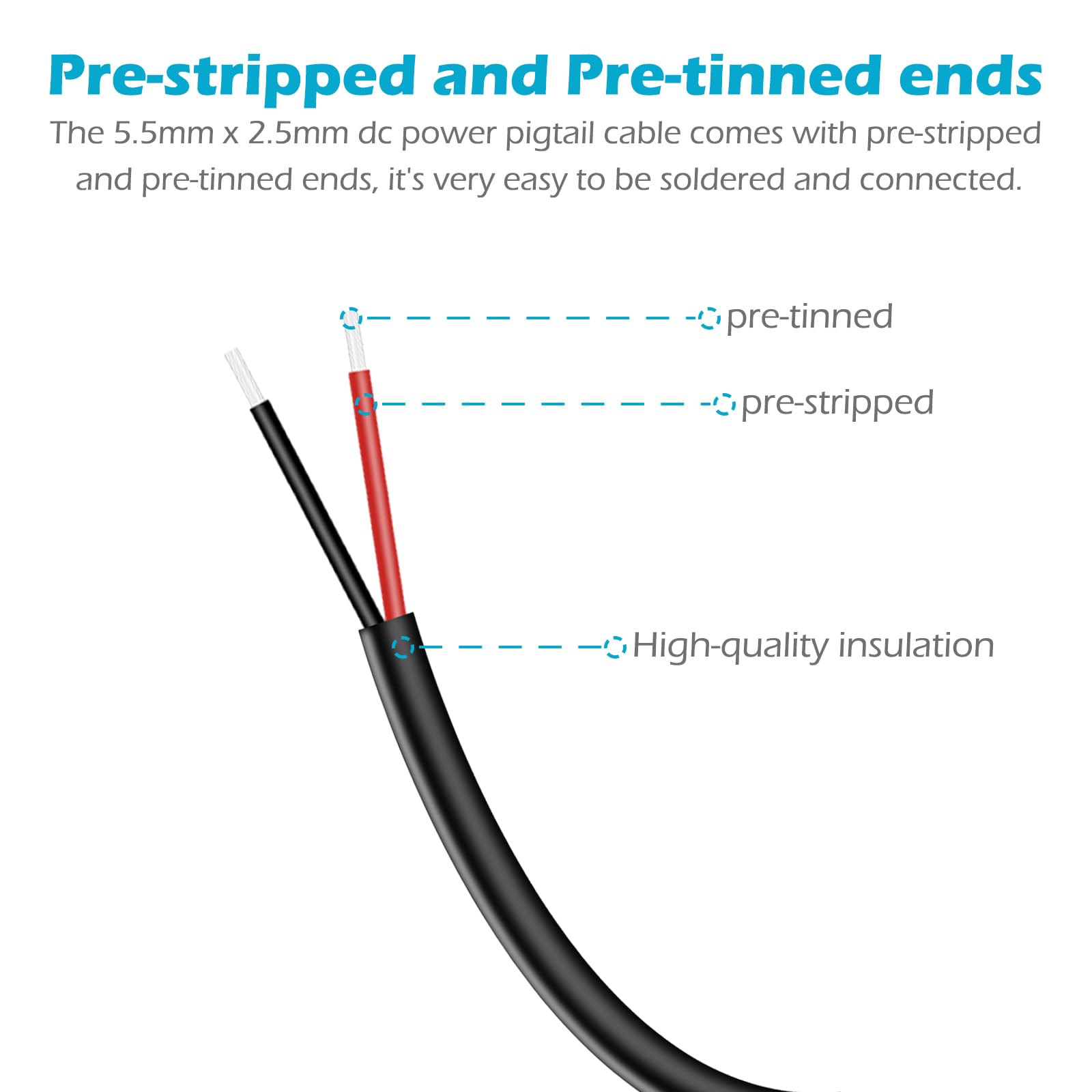 Pre-stripped and Pre-tinned ends

The 5.5mm x 2.5mm dc power pigtail cable comes with pre-stripped and pre-tinned ends, it's very easy to be soldered and connected.

pre-tinned

pre-stripped

High-quality insulation